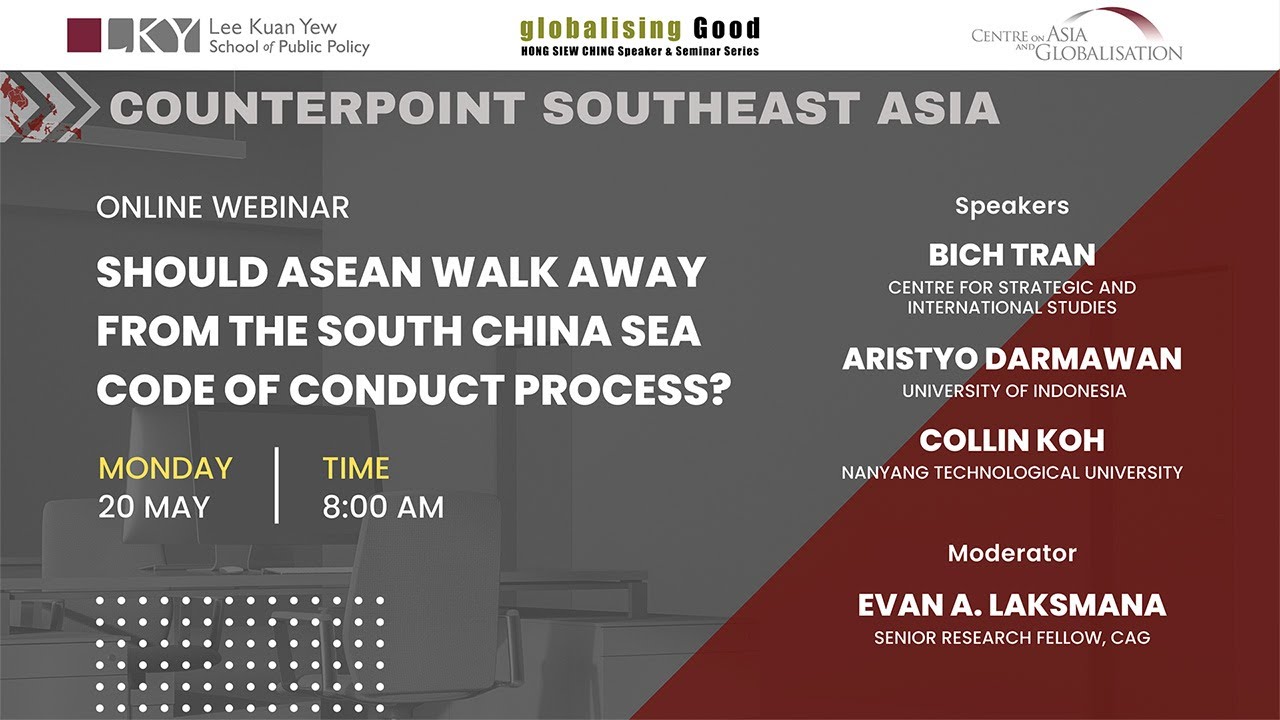 LKY Lee Kuan Yew School of Public Policy

globalising Good
HONG SIEW CHING Speaker & Seminar Series

CENTRE ON ASIA AND GLOBALISATION

COUNTERPOINT SOUTHEAST ASIA

ONLINE WEBINAR

SHOULD ASEAN WALK AWAY FROM THE SOUTH CHINA SEA CODE OF CONDUCT PROCESS?

MONDAY
20 MAY

TIME
8:00 AM

Speakers

BICH TRAN
CENTRE FOR STRATEGIC AND INTERNATIONAL STUDIES

ARISTYO DARMAWAN
UNIVERSITY OF INDONESIA

COLLIN KOH
NANYANG TECHNOLOGICAL UNIVERSITY

Moderator

EVAN A. LAKSMANA
SENIOR RESEARCH FELLOW, CAG